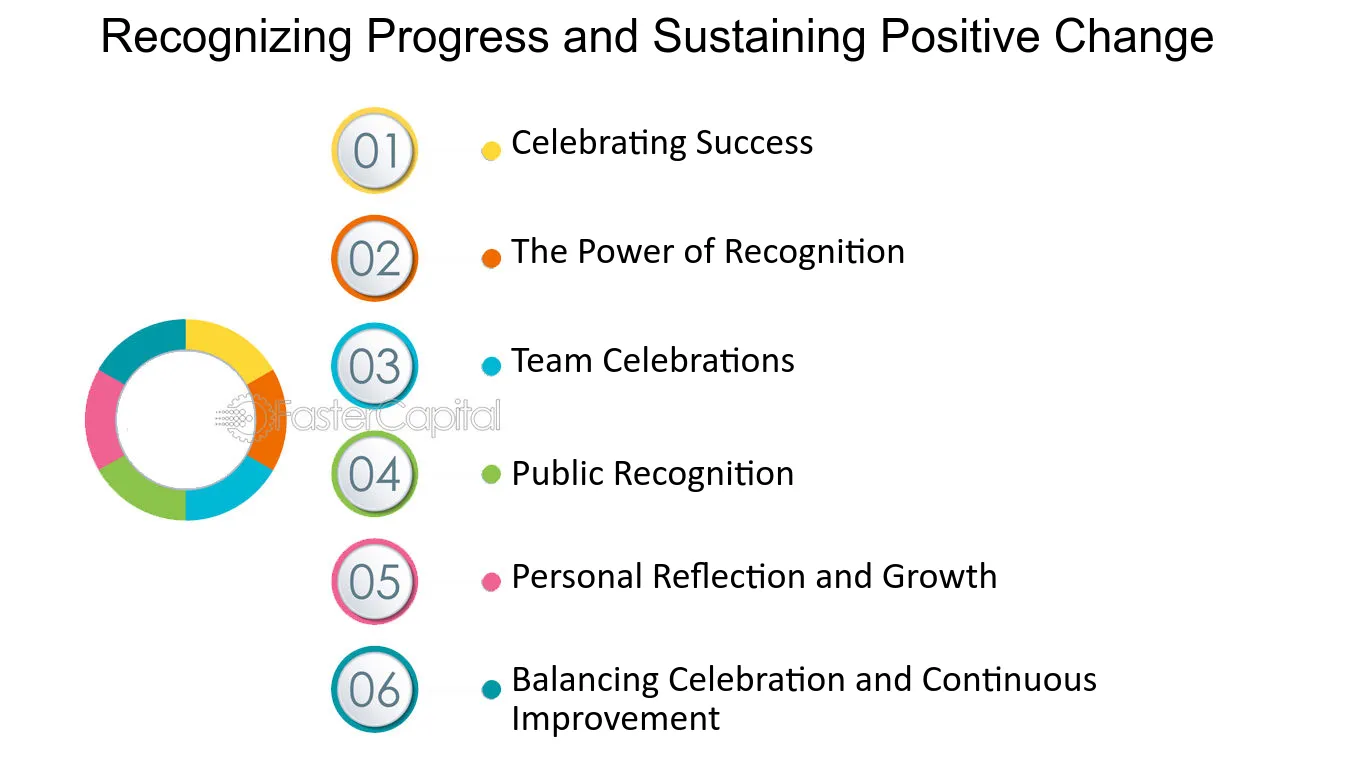 Recognizing Progress and Sustaining Positive Change

01
• Celebrating Success

02
• The Power of Recognition

03
• Team Celebrations

04
• Public Recognition

05
• Personal Reflection and Growth

06
• Balancing Celebration and Continuous Improvement

FasterCapital